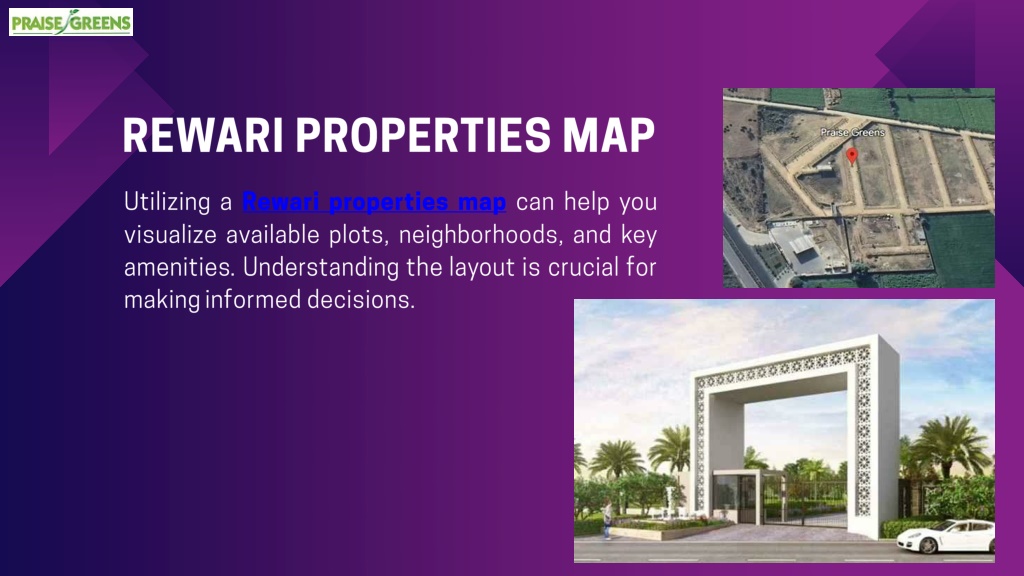 PRAISE GREENS

REWARI PROPERTIES MAP

Utilizing a Rewari properties map can help you visualize available plots, neighborhoods, and key amenities. Understanding the layout is crucial for making informed decisions.

Praise Greens